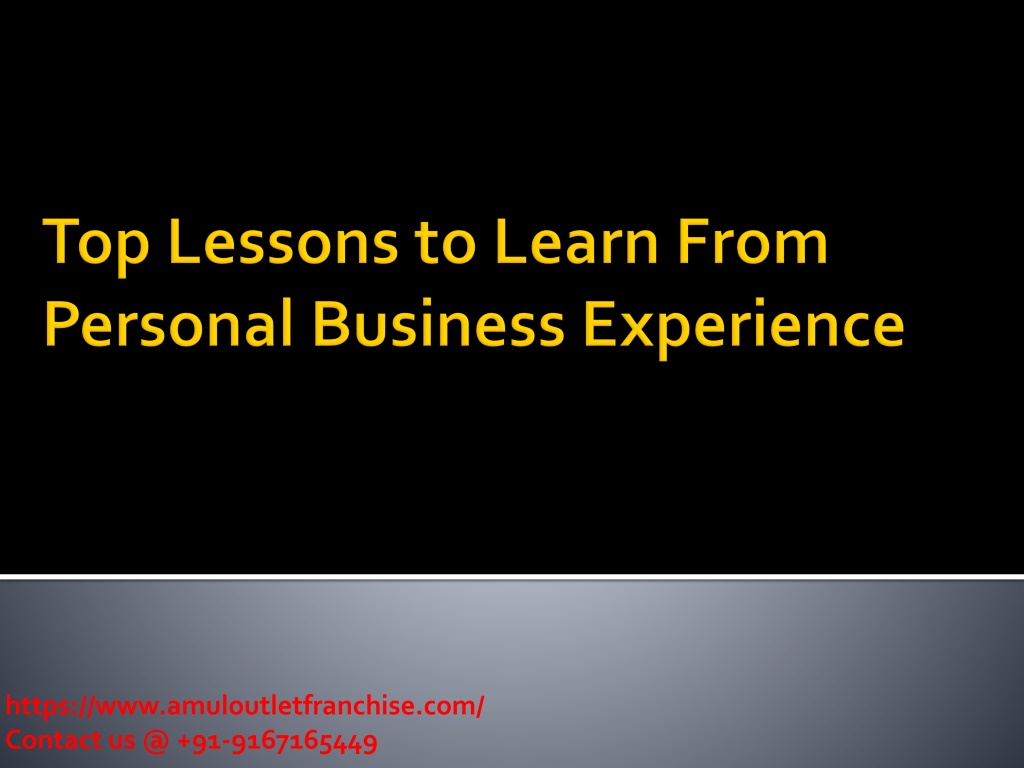 Top Lessons to Learn From Personal Business Experience

https://www.amuloutletfranchise.com/
Contact us @ +91-9167165449